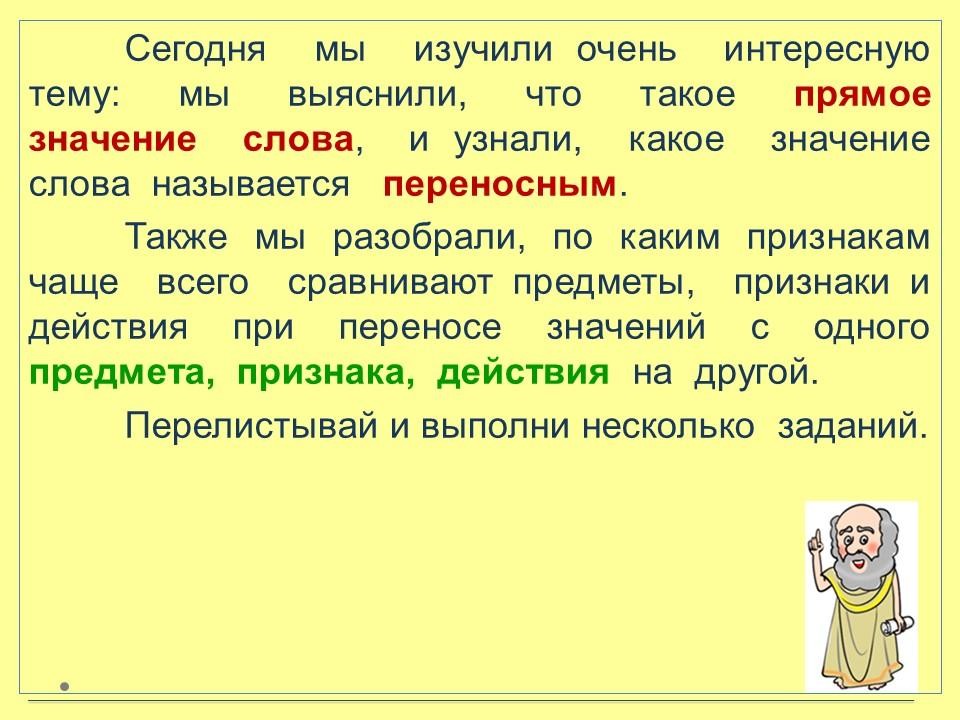 Сегодня мы изучили очень интересную тему: мы выяснили, что такое прямое значение слова, и узнали, какое значение слова называется переносным.

Также мы разобрали, по каким признакам чаще всего сравнивают предметы, признаки и действия при переносе значений с одного предмета, признака, действия на другой.

Перелистывай и выполни несколько заданий.